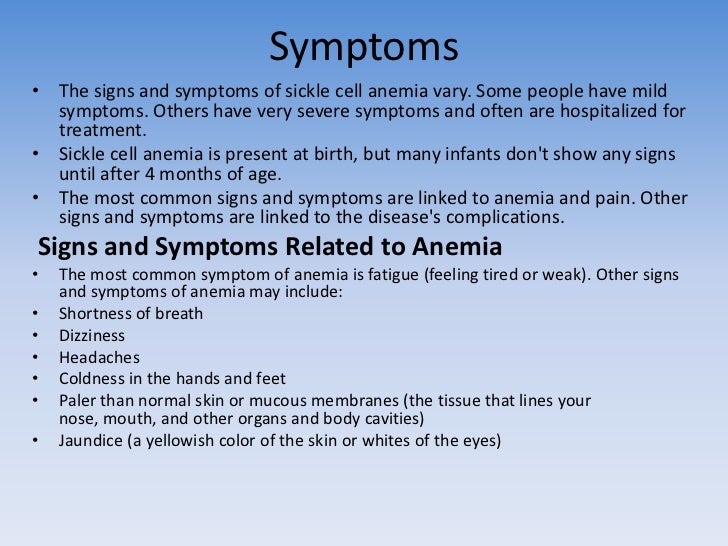 Symptoms

• The signs and symptoms of sickle cell anemia vary. Some people have mild symptoms. Others have very severe symptoms and often are hospitalized for treatment.
• Sickle cell anemia is present at birth, but many infants don't show any signs until after 4 months of age.
• The most common signs and symptoms are linked to anemia and pain. Other signs and symptoms are linked to the disease's complications.

Signs and Symptoms Related to Anemia

• The most common symptom of anemia is fatigue (feeling tired or weak). Other signs and symptoms of anemia may include:
• Shortness of breath
• Dizziness
• Headaches
• Coldness in the hands and feet
• Paler than normal skin or mucous membranes (the tissue that lines your nose, mouth, and other organs and body cavities)
• Jaundice (a yellowish color of the skin or whites of the eyes)